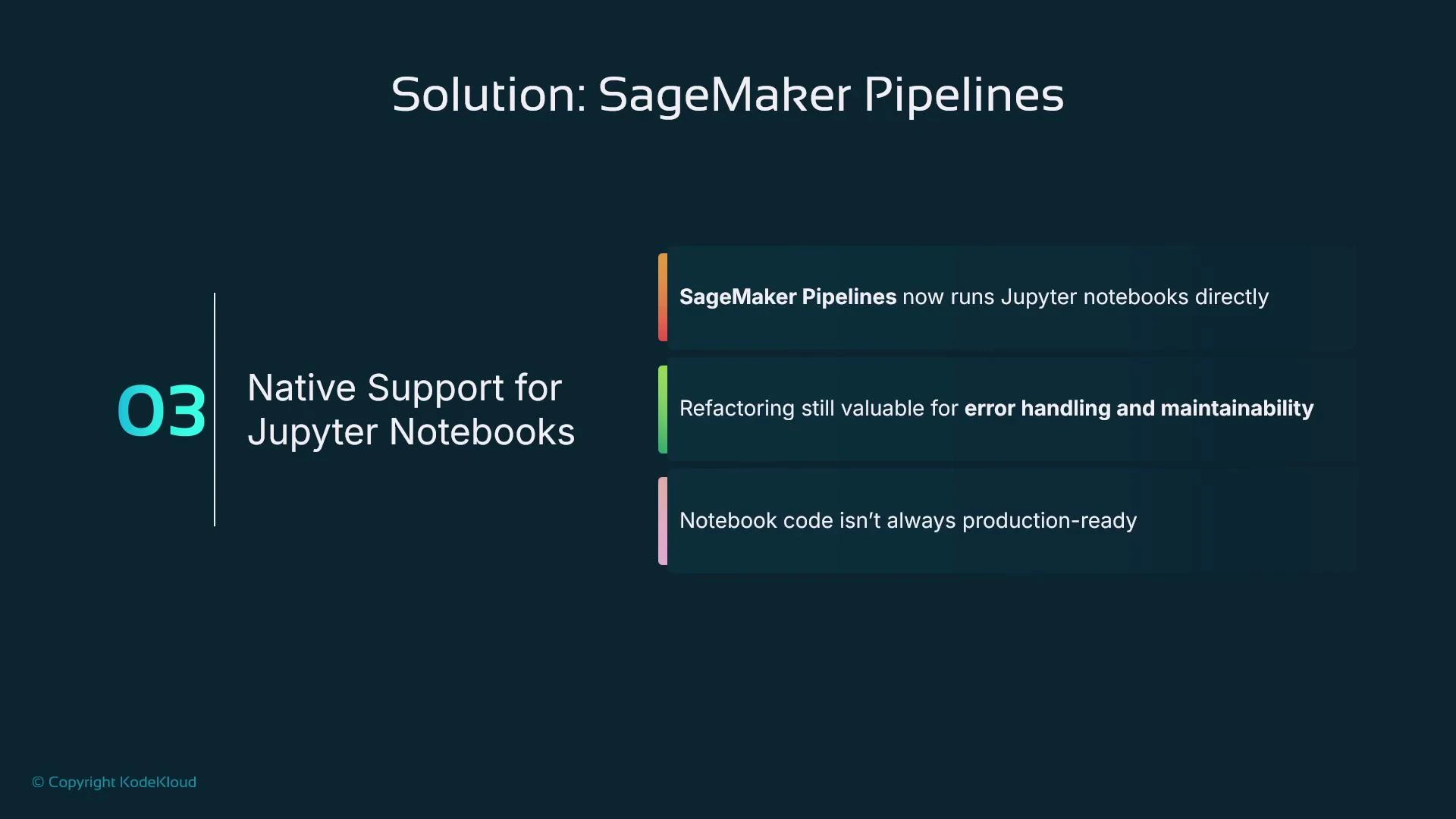 Solution: SageMaker Pipelines

03

Native Support for Jupyter Notebooks

SageMaker Pipelines now runs Jupyter notebooks directly

Refactoring still valuable for error handling and maintainability

Notebook code isn't always production-ready

© Copyright KodeKloud